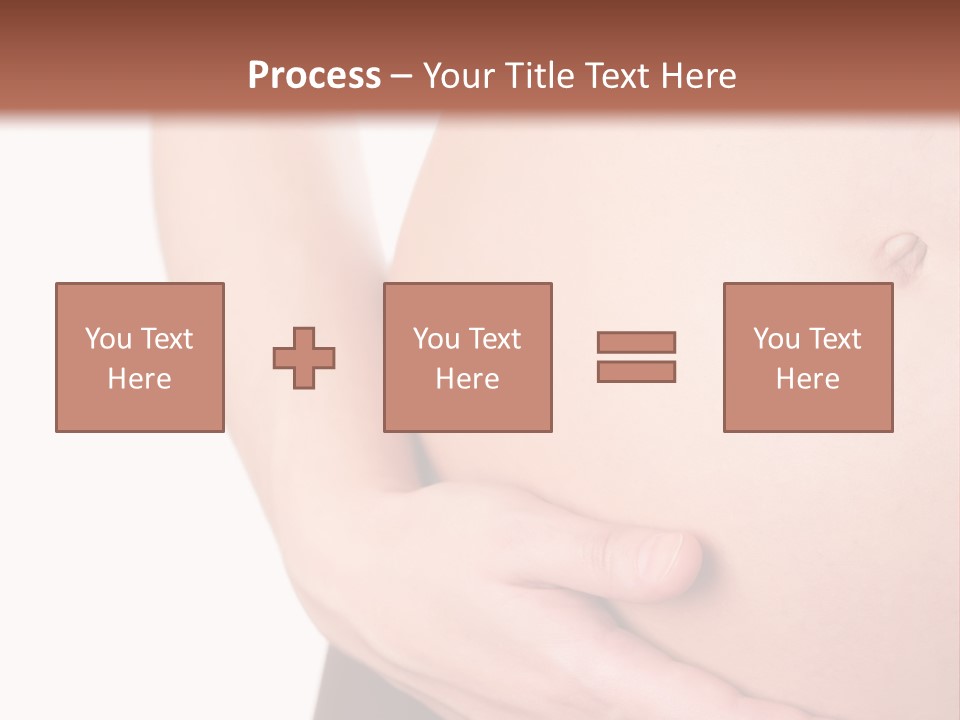 Process – Your Title Text Here

You Text Here

You Text Here

You Text Here